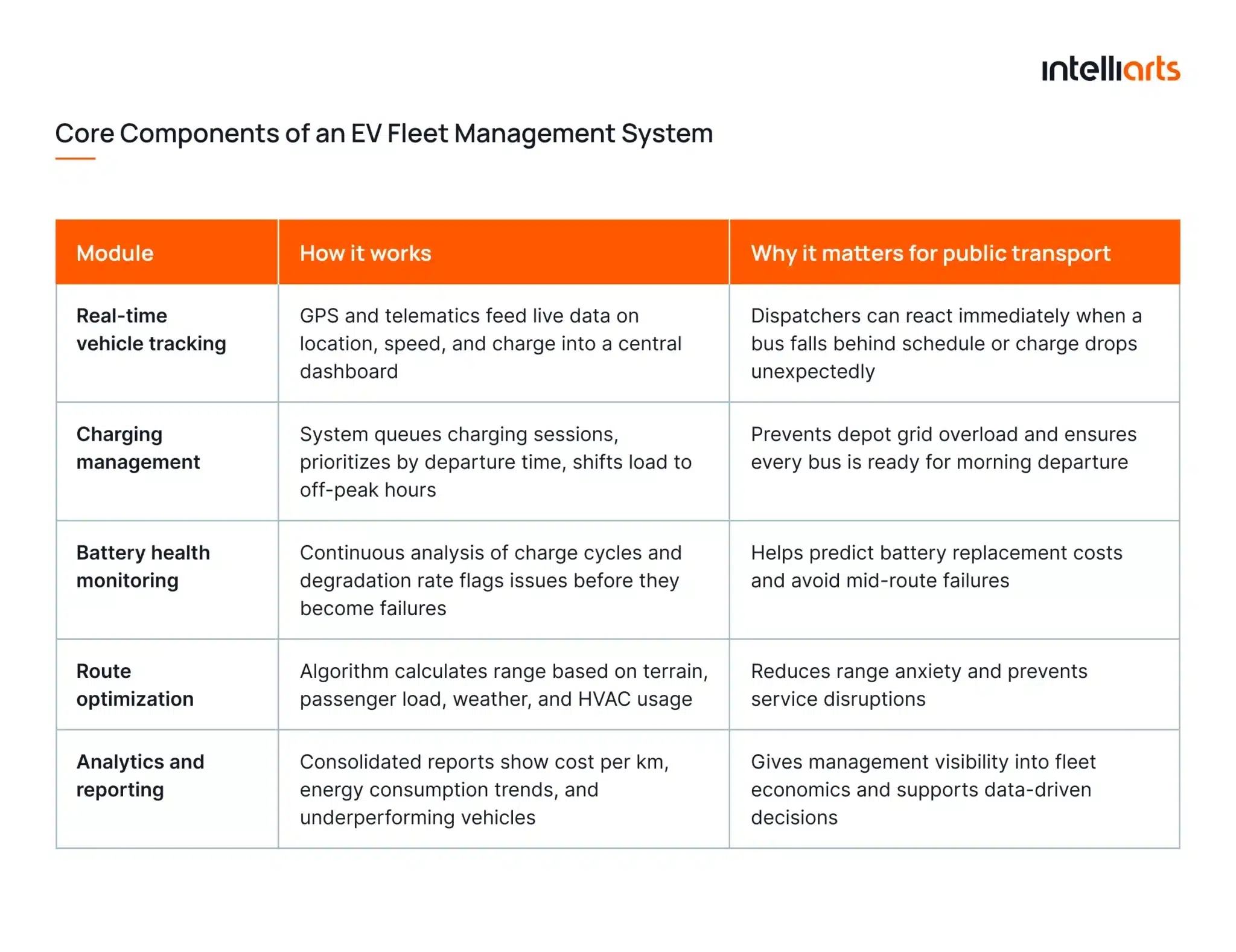 intelliarts

Core Components of an EV Fleet Management System

| Module | How it works | Why it matters for public transport |
|---|---|---|
| Real-time vehicle tracking | GPS and telematics feed live data on location, speed, and charge into a central dashboard | Dispatchers can react immediately when a bus falls behind schedule or charge drops unexpectedly |
| Charging management | System queues charging sessions, prioritizes by departure time, shifts load to off-peak hours | Prevents depot grid overload and ensures every bus is ready for morning departure |
| Battery health monitoring | Continuous analysis of charge cycles and degradation rate flags issues before they become failures | Helps predict battery replacement costs and avoid mid-route failures |
| Route optimization | Algorithm calculates range based on terrain, passenger load, weather, and HVAC usage | Reduces range anxiety and prevents service disruptions |
| Analytics and reporting | Consolidated reports show cost per km, energy consumption trends, and underperforming vehicles | Gives management visibility into fleet economics and supports data-driven decisions |